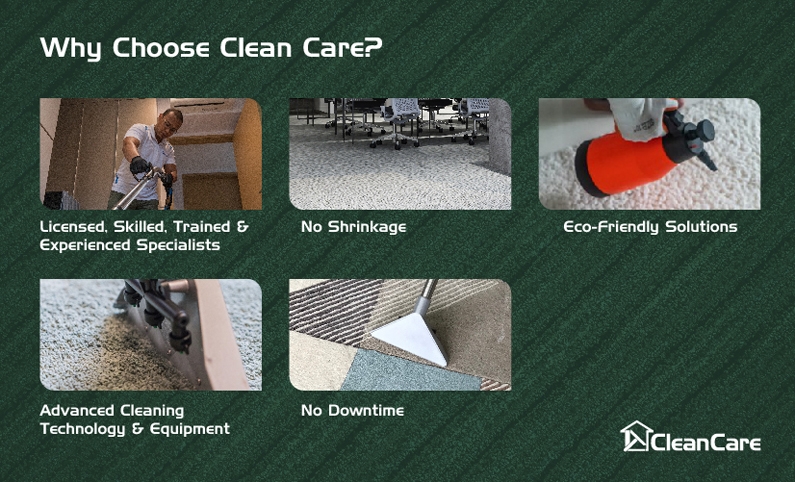 Why Choose Clean Care?

Licensed, Skilled, Trained & Experienced Specialists

No Shrinkage

Eco-Friendly Solutions

Advanced Cleaning Technology & Equipment

No Downtime

CleanCare